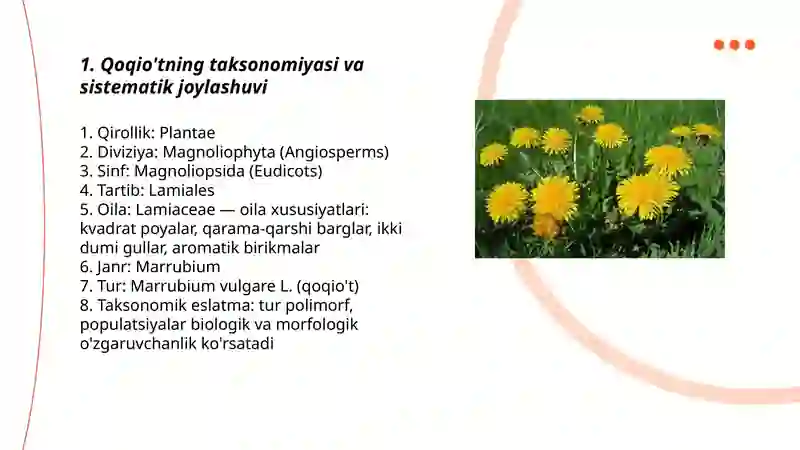 1. Qoqio'tning taksonomiyasi va sistematik joylashuvi

1. Qirollik: Plantae
2. Diviziya: Magnoliophyta (Angiosperms)
3. Sinf: Magnoliopsida (Eudicots)
4. Tartib: Lamiales
5. Oila: Lamiaceae — oila xususiyatlari: kvadrat poyalar, qarama-qarshi barglar, ikki dumi gullar, aromatik birikmalar
6. Janr: Marrubium
7. Tur: Marrubium vulgare L. (qoqio't)
8. Taksonomik eslatma: tur polimorf, populatsiyalar biologik va morfologik o'zgaruvchanlik ko'rsatadi